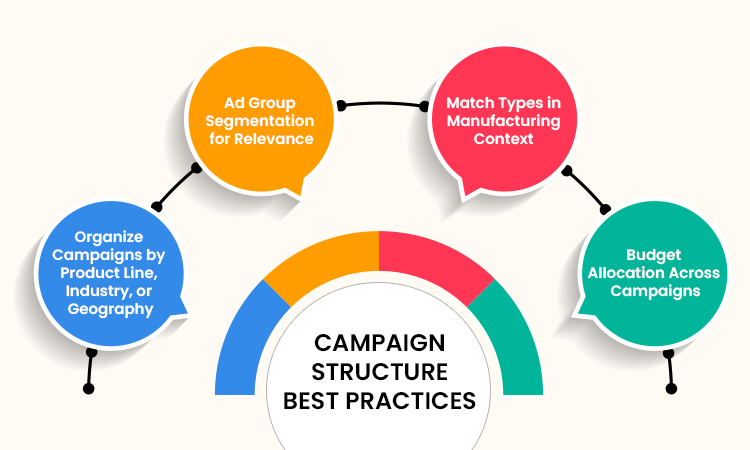 Organize Campaigns by Product Line, Industry, or Geography

Ad Group Segmentation for Relevance

Match Types in Manufacturing Context

Budget Allocation Across Campaigns

CAMPAIGN STRUCTURE BEST PRACTICES